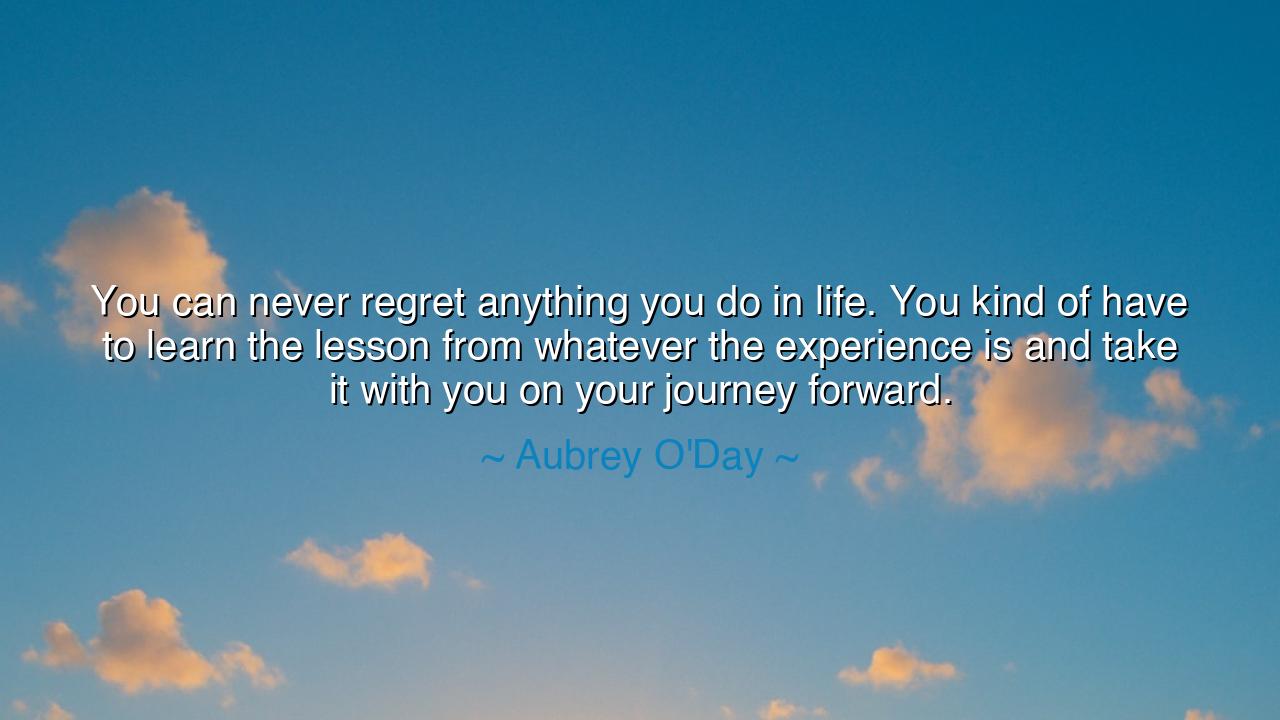 You can never regret anything you do in life. You kind of have to learn the lesson from whatever the experience is and take it with you on your journey forward.

~ Aubrey O'Day ~